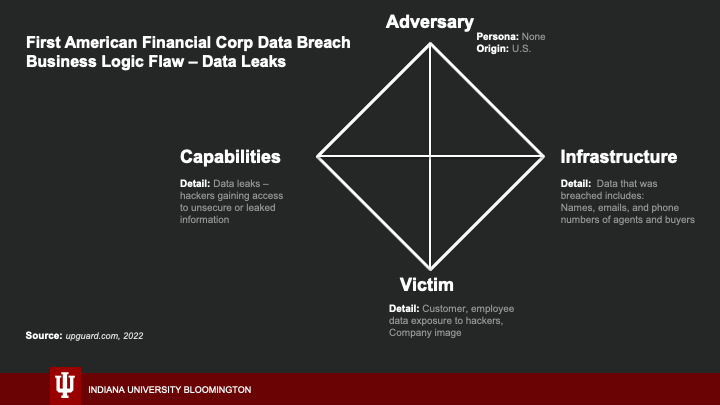 First American Financial Corp Data Breach
Business Logic Flaw – Data Leaks

Adversary

Persona: None
Origin: U.S.

Capabilities

Detail: Data leaks – hackers gaining access to unsecure or leaked information

Infrastructure

Detail: Data that was breached includes: Names, emails, and phone numbers of agents and buyers

Victim

Detail: Customer, employee data exposure to hackers, Company image

Source: upguard.com, 2022

INDIANA UNIVERSITY BLOOMINGTON